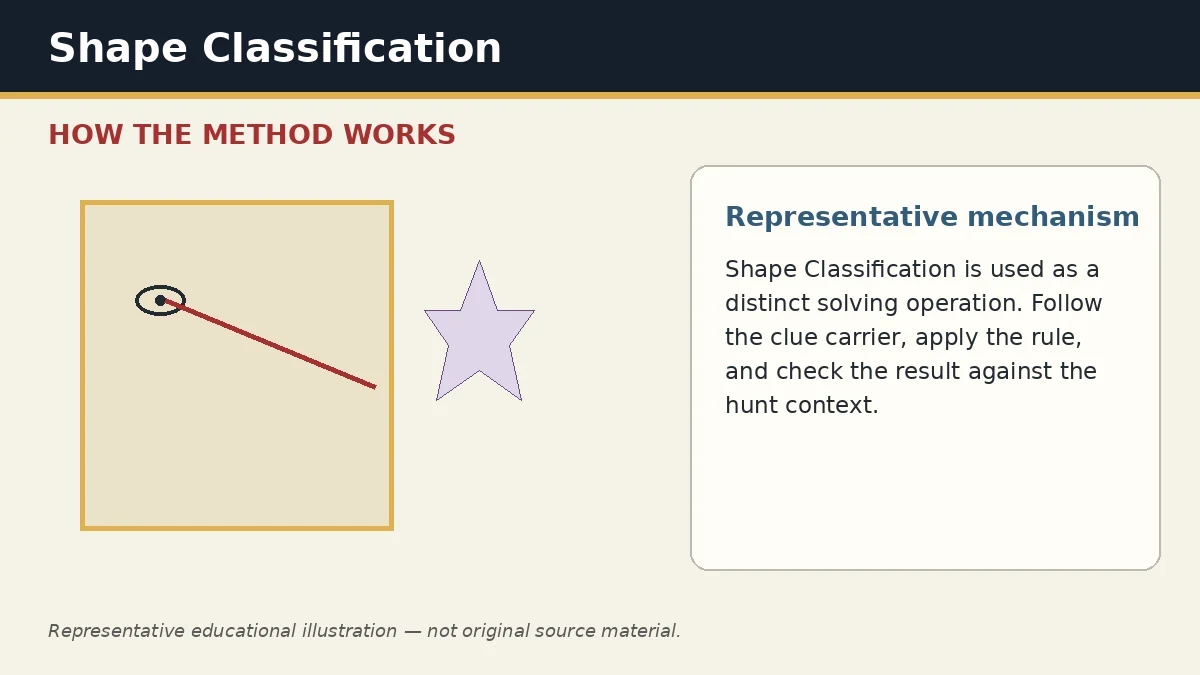 Shape Classification

HOW THE METHOD WORKS

Representative mechanism

Shape Classification is used as a distinct solving operation. Follow the clue carrier, apply the rule, and check the result against the hunt context.

Representative educational illustration — not original source material.